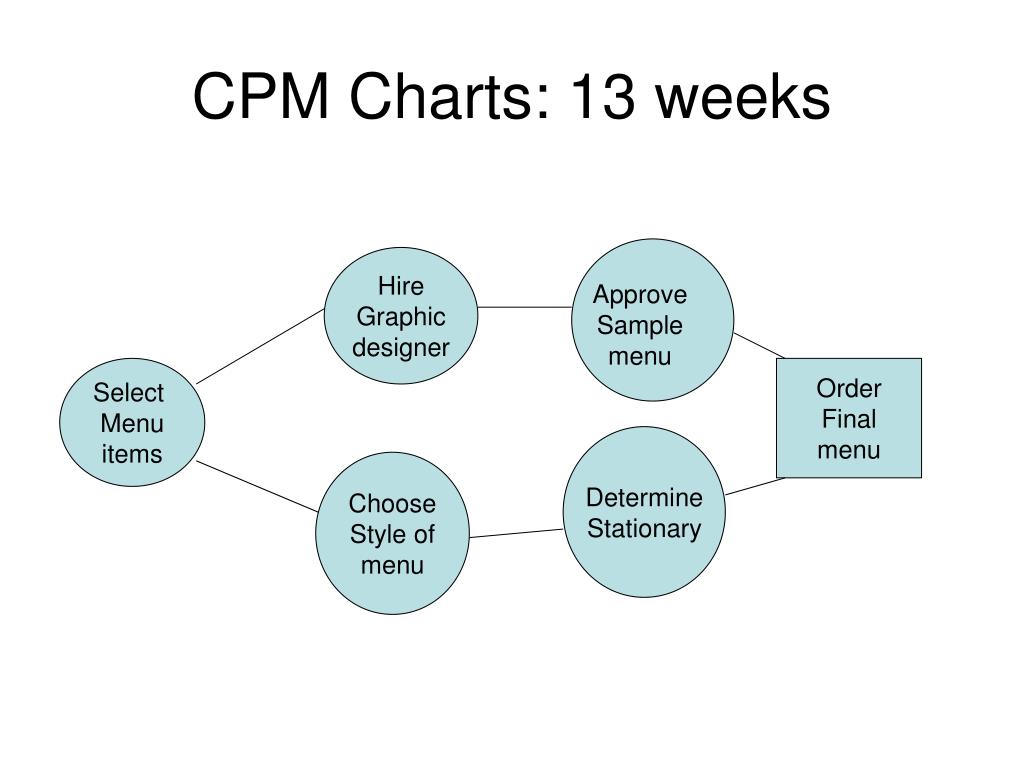 CPM Charts: 13 weeks

Select Menu items

Hire Graphic designer

Approve Sample menu

Choose Style of menu

Determine Stationary

Order Final menu